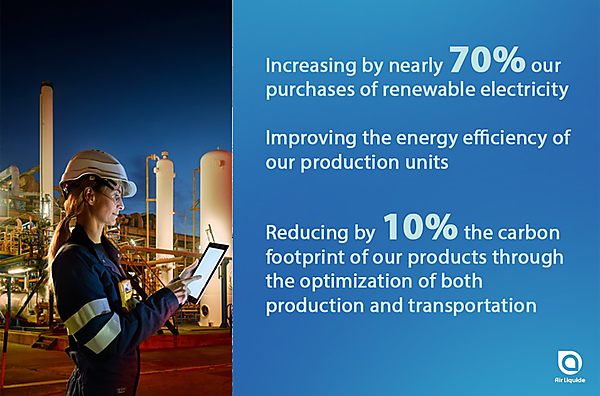 Increasing by nearly 70% our purchases of renewable electricity

Improving the energy efficiency of our production units

Reducing by 10% the carbon footprint of our products through the optimization of both production and transportation

Air Liquide